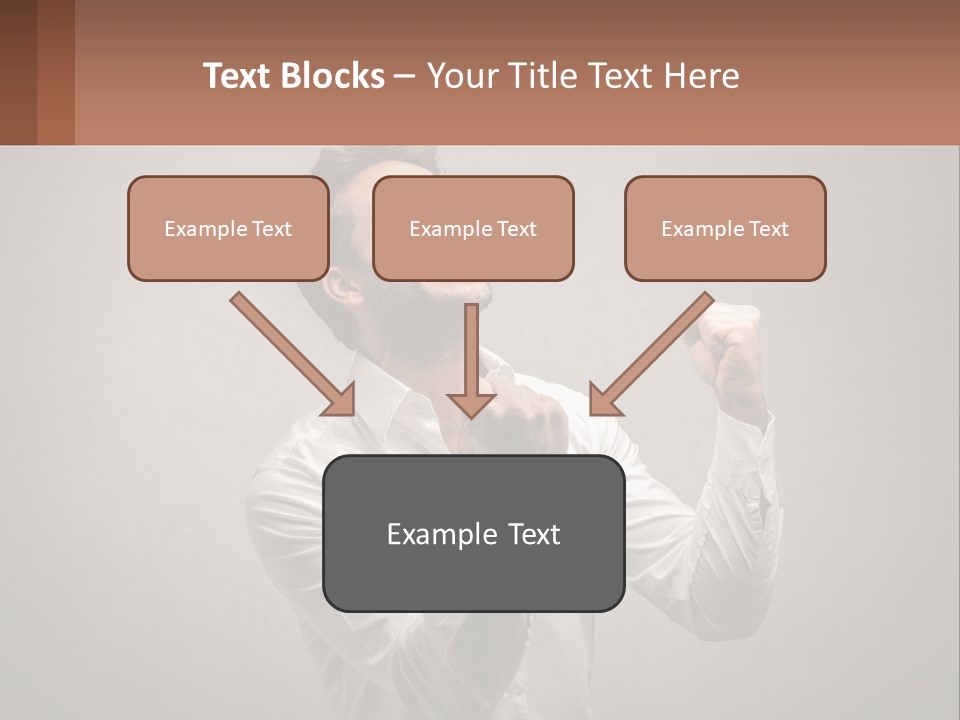 Text Blocks – Your Title Text Here

Example Text

Example Text

Example Text

Example Text